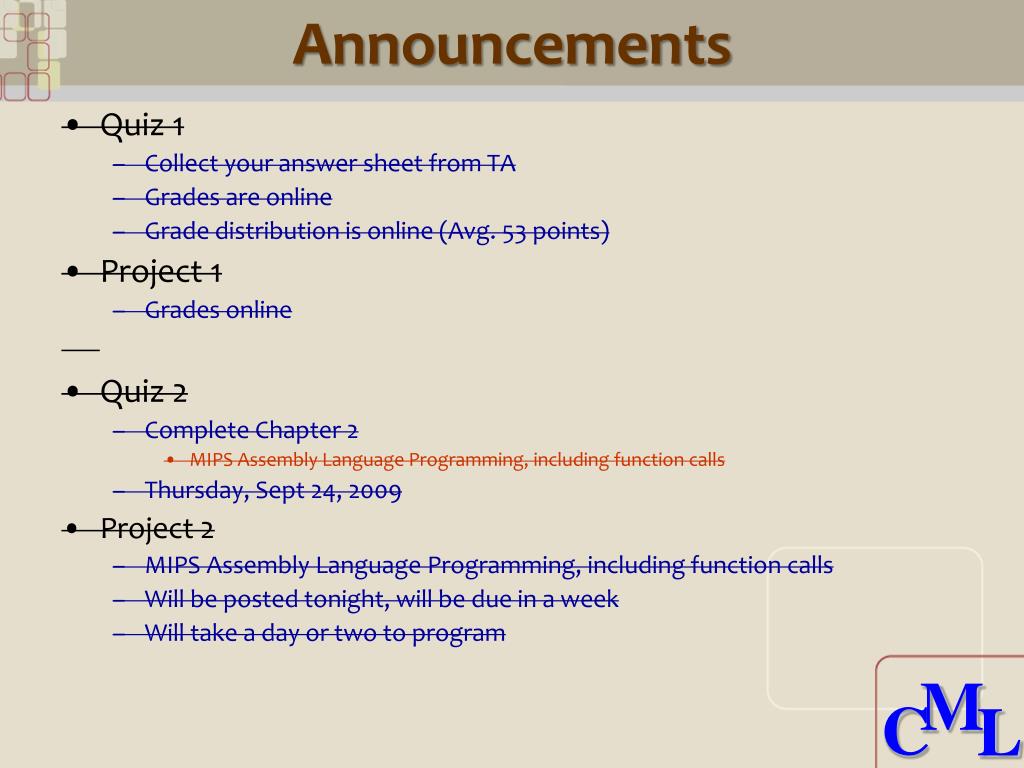 Announcements

• Quiz 1
– Collect your answer sheet from TA
– Grades are online
– Grade distribution is online (Avg. 53 points)
• Project 1
– Grades online

• Quiz 2
– Complete Chapter 2
• MIPS Assembly Language Programming, including function calls
– Thursday, Sept 24, 2009
• Project 2
– MIPS Assembly Language Programming, including function calls
– Will be posted tonight, will be due in a week
– Will take a day or two to program

CML